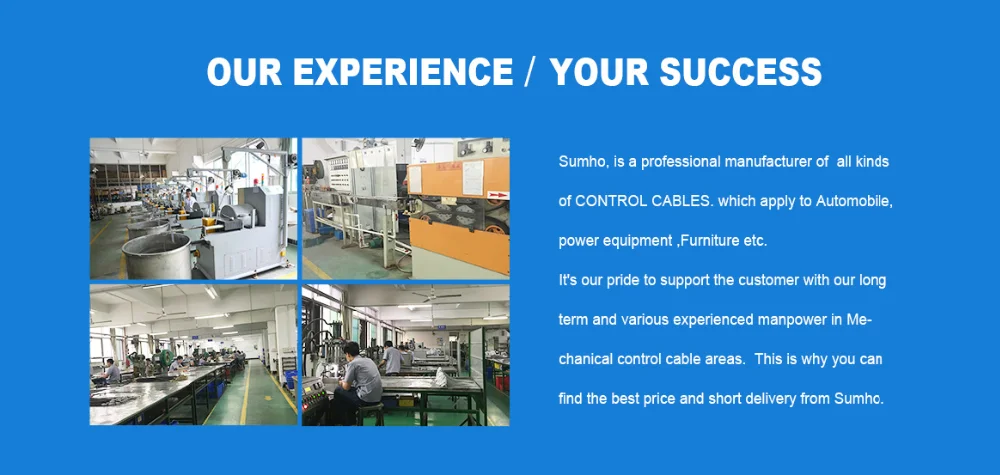 OUR EXPERIENCE / YOUR SUCCESS

Sumho, is a professional manufacturer of all kinds of CONTROL CABLES. which apply to Automobile, power equipment ,Furniture etc.
It's our pride to support the customer with our long term and various experienced manpower in Mechanical control cable areas. This is why you can find the best price and short delivery from Sumho.